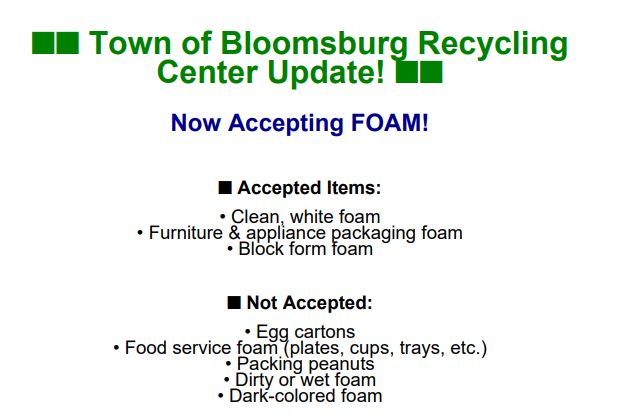 ■■ Town of Bloomsburg Recycling Center Update! ■■

Now Accepting FOAM!

■ Accepted Items:

• Clean, white foam
• Furniture & appliance packaging foam
• Block form foam

■ Not Accepted:

• Egg cartons
• Food service foam (plates, cups, trays, etc.)
• Packing peanuts
• Dirty or wet foam
• Dark-colored foam